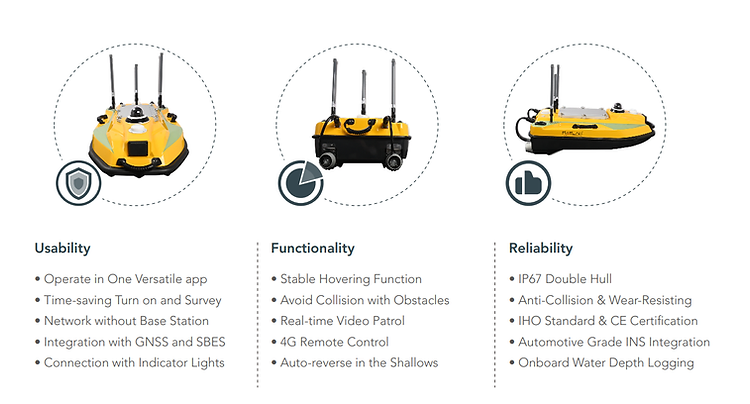 Usability

• Operate in One Versatile app
• Time-saving Turn on and Survey
• Network without Base Station
• Integration with GNSS and SBES
• Connection with Indicator Lights

Functionality

• Stable Hovering Function
• Avoid Collision with Obstacles
• Real-time Video Patrol
• 4G Remote Control
• Auto-reverse in the Shallows

Reliability

• IP67 Double Hull
• Anti-Collision & Wear-Resisting
• IHO Standard & CE Certification
• Automotive Grade INS Integration
• Onboard Water Depth Logging